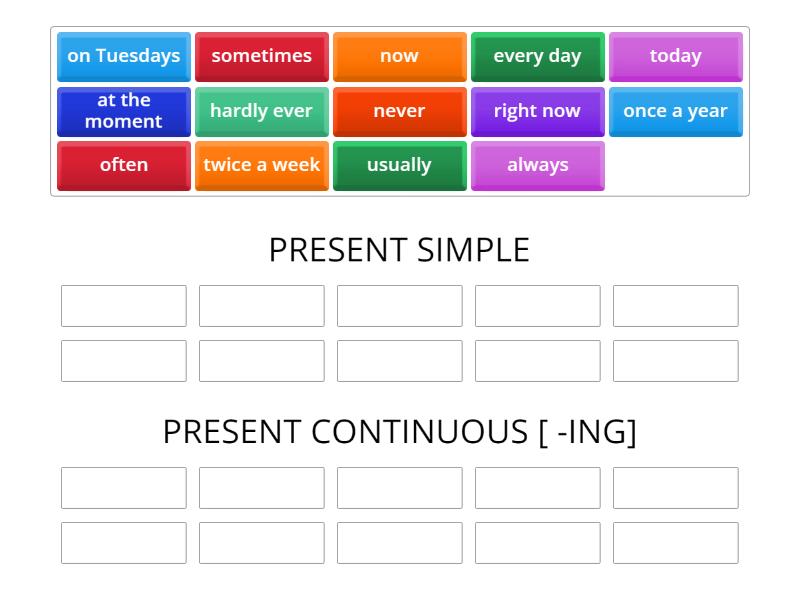 on Tuesdays
sometimes
now
every day
today
at the moment
hardly ever
never
right now
once a year
often
twice a week
usually
always

PRESENT SIMPLE

PRESENT CONTINUOUS [ -ING]